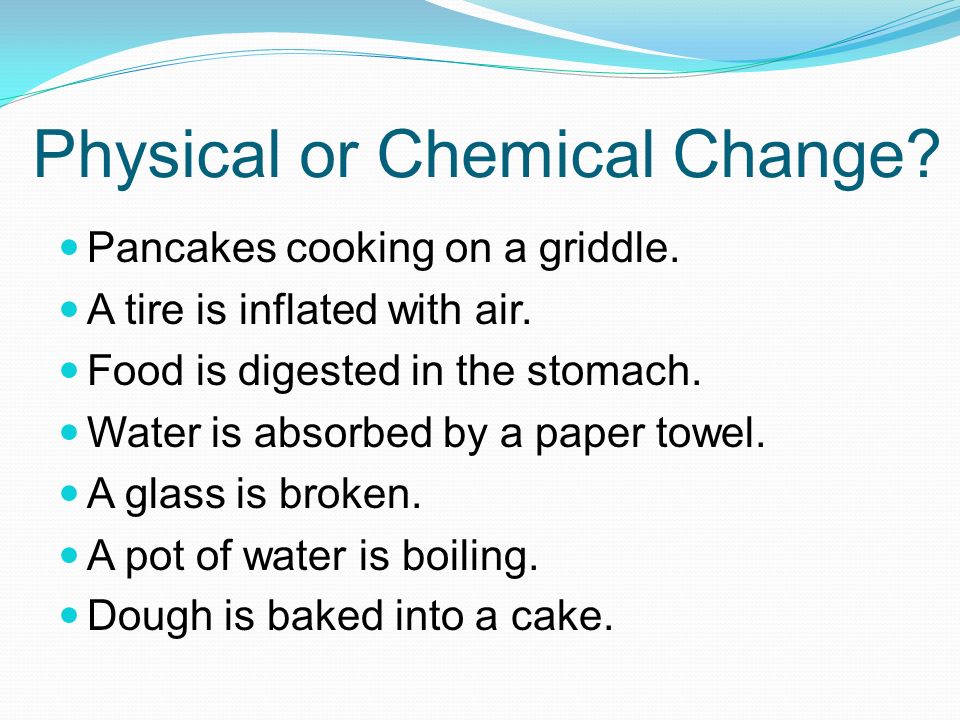 Physical or Chemical Change?

- Pancakes cooking on a griddle.
- A tire is inflated with air.
- Food is digested in the stomach.
- Water is absorbed by a paper towel.
- A glass is broken.
- A pot of water is boiling.
- Dough is baked into a cake.